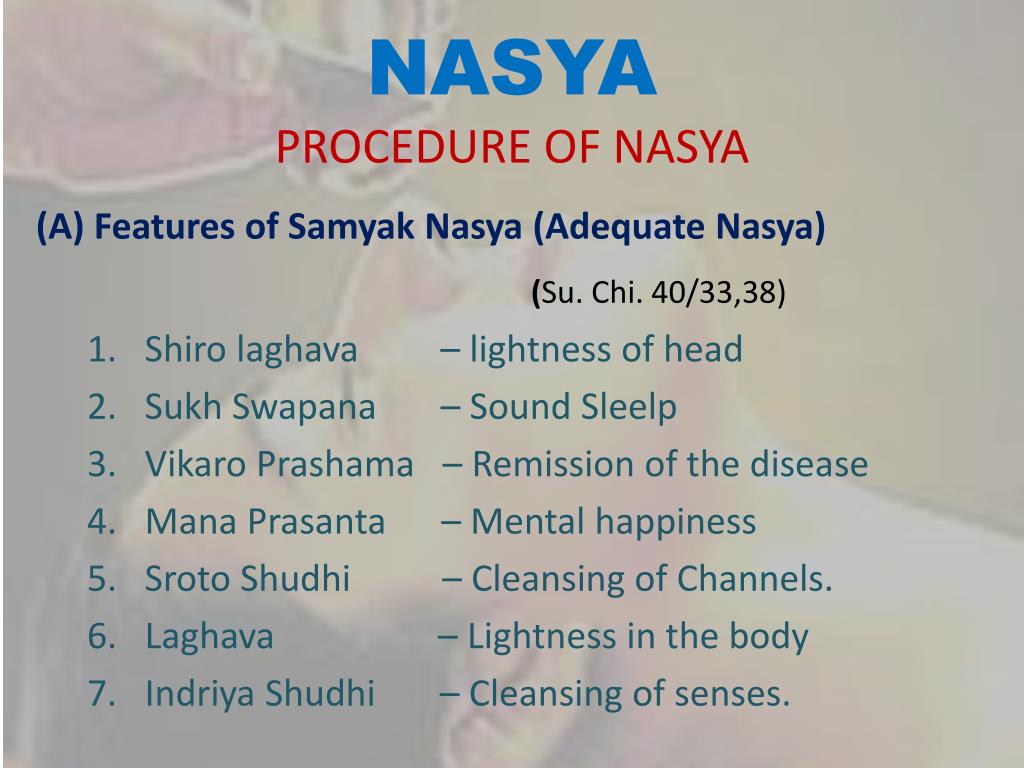 NASYA
PROCEDURE OF NASYA

(A) Features of Samyak Nasya (Adequate Nasya)
(Su. Chi. 40/33,38)

1. Shiro laghava – lightness of head
2. Sukh Swapana – Sound Sleelp
3. Vikaro Prashama – Remission of the disease
4. Mana Prasanta – Mental happiness
5. Sroto Shudhi – Cleansing of Channels.
6. Laghava – Lightness in the body
7. Indriya Shudhi – Cleansing of senses.